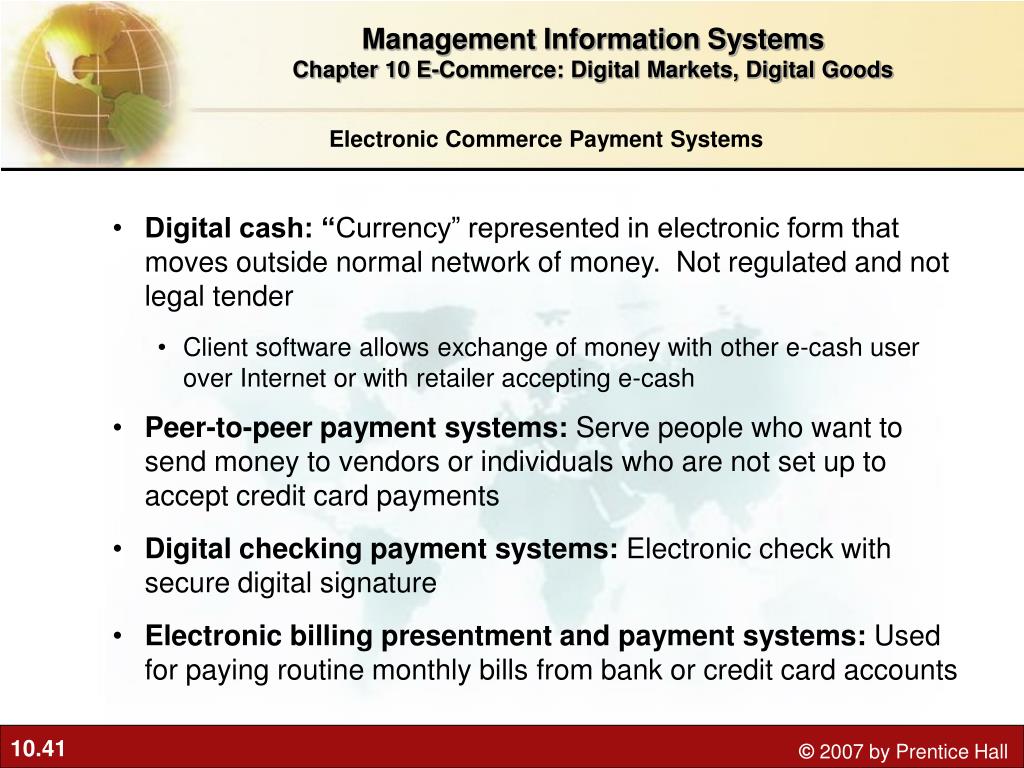 Management Information Systems
Chapter 10 E-Commerce: Digital Markets, Digital Goods

Electronic Commerce Payment Systems

• Digital cash: “Currency” represented in electronic form that moves outside normal network of money. Not regulated and not legal tender

• Client software allows exchange of money with other e-cash user over Internet or with retailer accepting e-cash

• Peer-to-peer payment systems: Serve people who want to send money to vendors or individuals who are not set up to accept credit card payments

• Digital checking payment systems: Electronic check with secure digital signature

• Electronic billing presentment and payment systems: Used for paying routine monthly bills from bank or credit card accounts

10.41

© 2007 by Prentice Hall